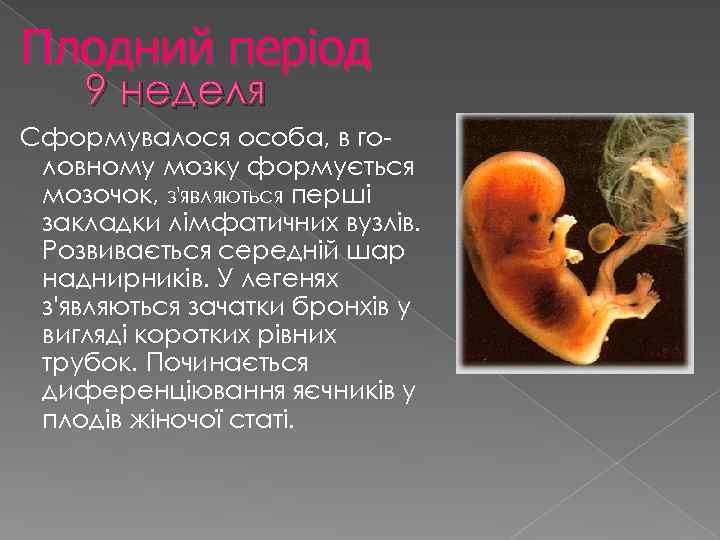 Плодний період
9 неделя

Сформувалося особа, в головному мозку формується мозочок, з'являються перші закладки лімфатичних вузлів. Розвивається середній шар наднирників. У легенях з'являються зачатки бронхів у вигляді коротких рівних трубок. Починається диференціювання яєчників у плодів жіночої статі.